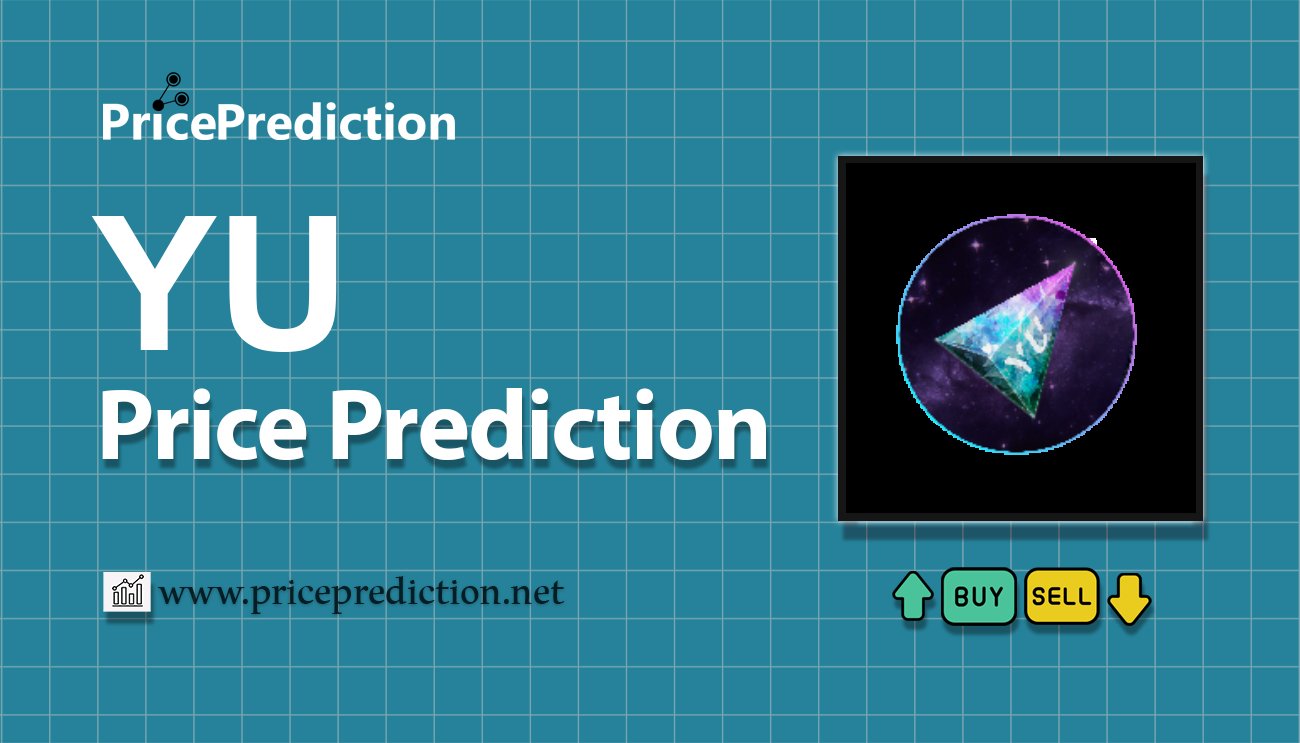 PricePrediction

YU
Price Prediction

YU

www.priceprediction.net

BUY SELL